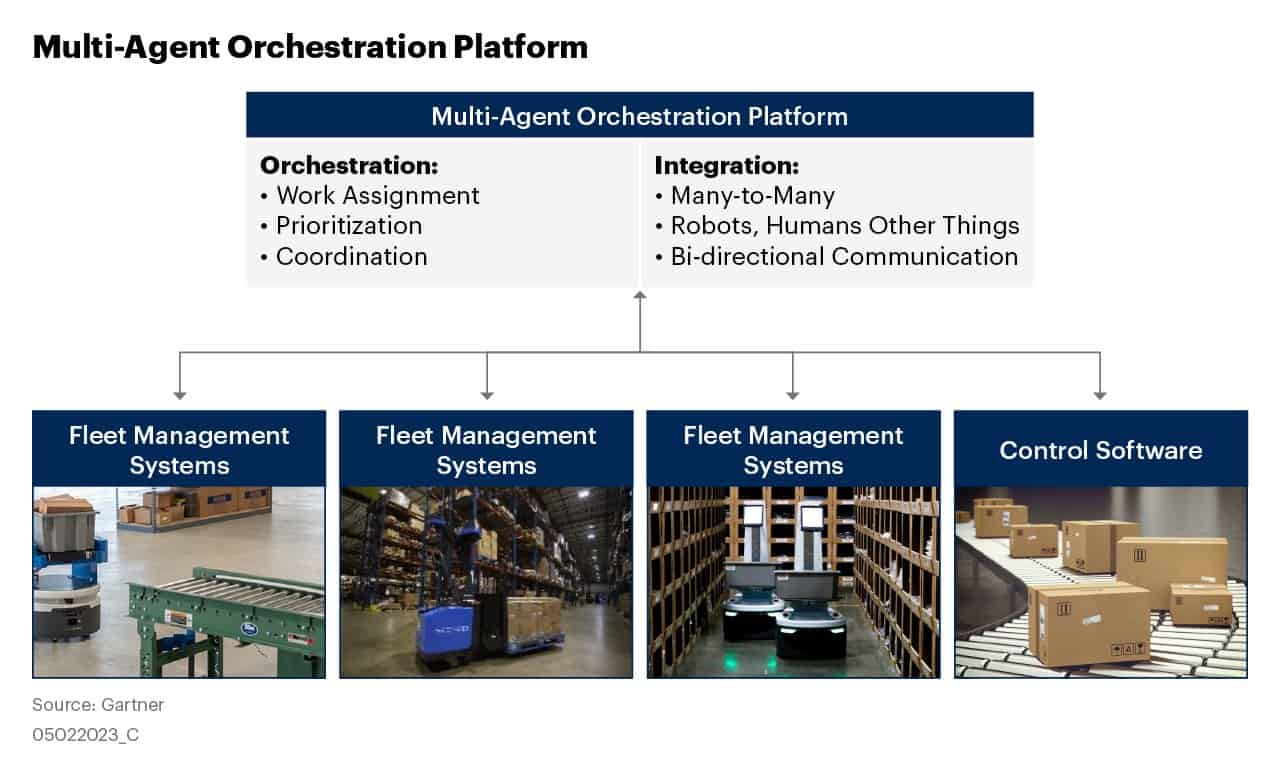 Multi-Agent Orchestration Platform

Multi-Agent Orchestration Platform

Orchestration:
• Work Assignment
• Prioritization
• Coordination

Integration:
• Many-to-Many
• Robots, Humans Other Things
• Bi-directional Communication

Fleet Management Systems

Fleet Management Systems

Fleet Management Systems

Control Software

Source: Gartner
05022023_C